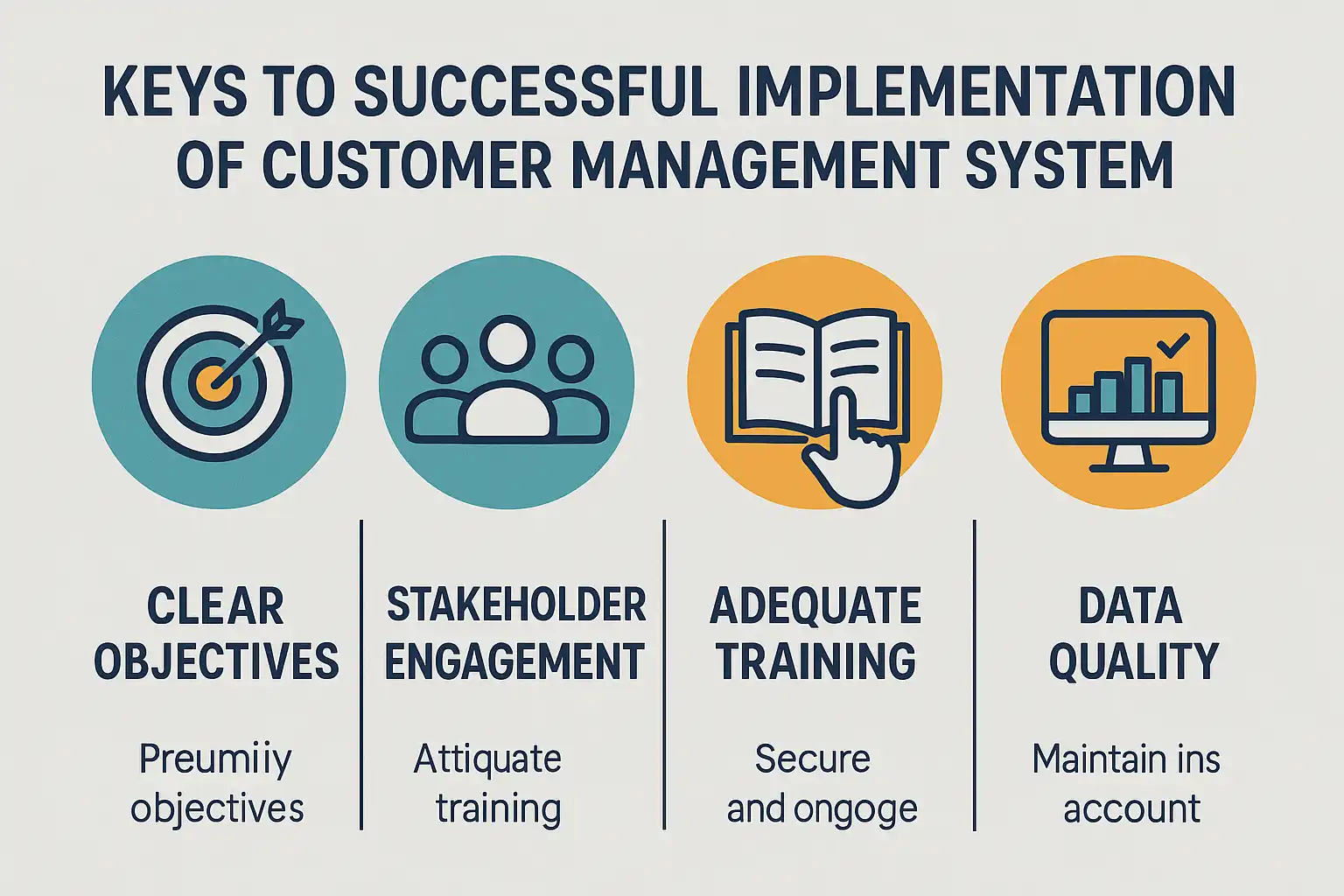 KEYS TO SUCCESSFUL IMPLEMENTATION OF CUSTOMER MANAGEMENT SYSTEM

CLEAR OBJECTIVES

Preumiiy objectives

STAKEHOLDER ENGAGEMENT

Attiquate training

ADEQUATE TRAINING

Secure and ongoge

DATA QUALITY

Maintain ins account